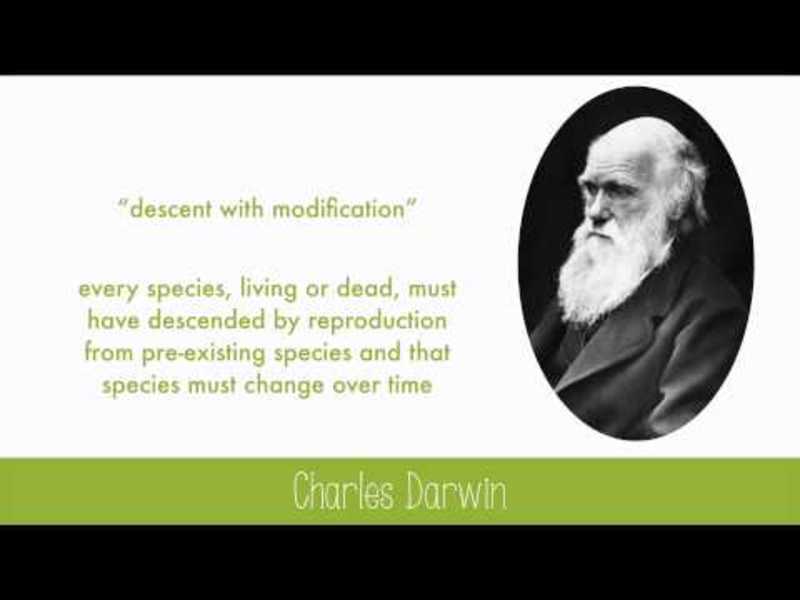 "descent with modification"

every species, living or dead, must have descended by reproduction from pre-existing species and that species must change over time

Charles Darwin